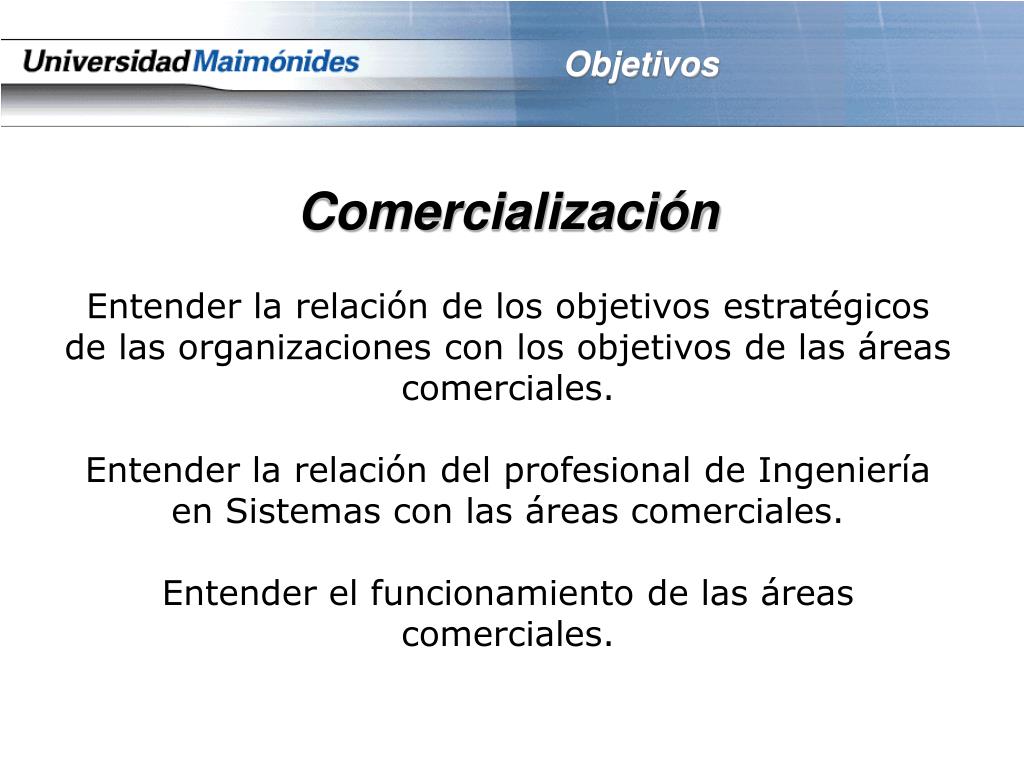 UniversidadMaimónides

Objetivos

Comercialización

Entender la relación de los objetivos estratégicos de las organizaciones con los objetivos de las áreas comerciales.

Entender la relación del profesional de Ingeniería en Sistemas con las áreas comerciales.

Entender el funcionamiento de las áreas comerciales.